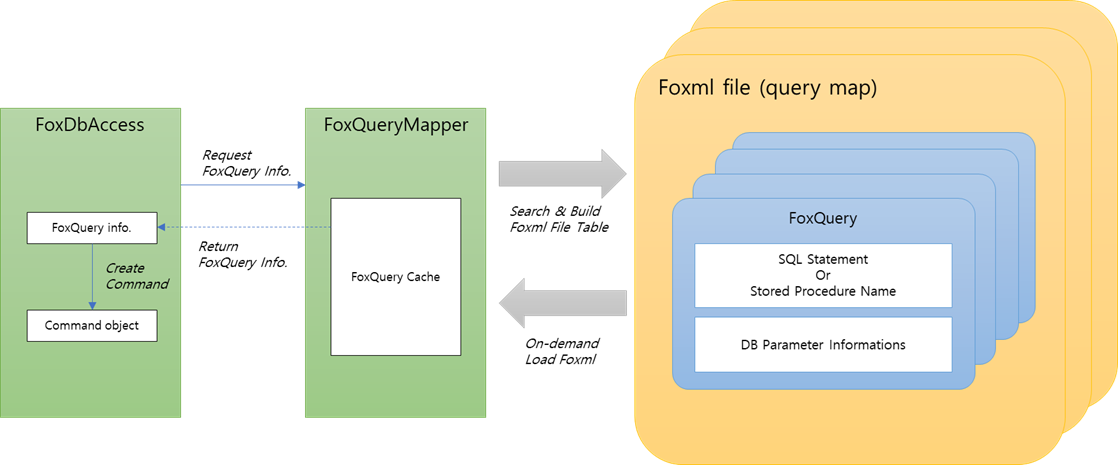 FoxDbAccess

FoxQuery info.

Create Command

Command object

Request FoxQuery Info.

Return FoxQuery Info.

FoxQueryMapper

FoxQuery Cache

Search & Build Foxml File Table

On-demand Load Foxml

Foxml file (query map)

FoxQuery

SQL Statement
Or
Stored Procedure Name

DB Parameter Informations